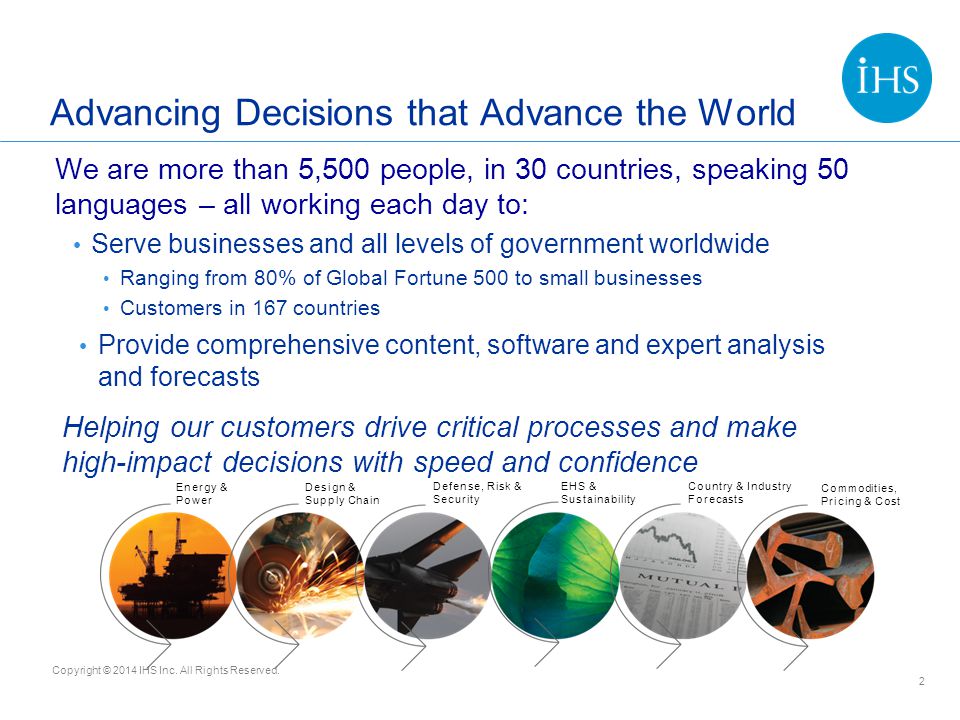 IHS

Advancing Decisions that Advance the World

We are more than 5,500 people, in 30 countries, speaking 50 languages – all working each day to:

• Serve businesses and all levels of government worldwide
  • Ranging from 80% of Global Fortune 500 to small businesses
  • Customers in 167 countries
• Provide comprehensive content, software and expert analysis and forecasts

Helping our customers drive critical processes and make high-impact decisions with speed and confidence

Energy & Power

Design & Supply Chain

Defense, Risk & Security

EHS & Sustainability

Country & Industry Forecasts

Commodities, Pricing & Cost

MUTUAL

Copyright © 2014 IHS Inc. All Rights Reserved.

2